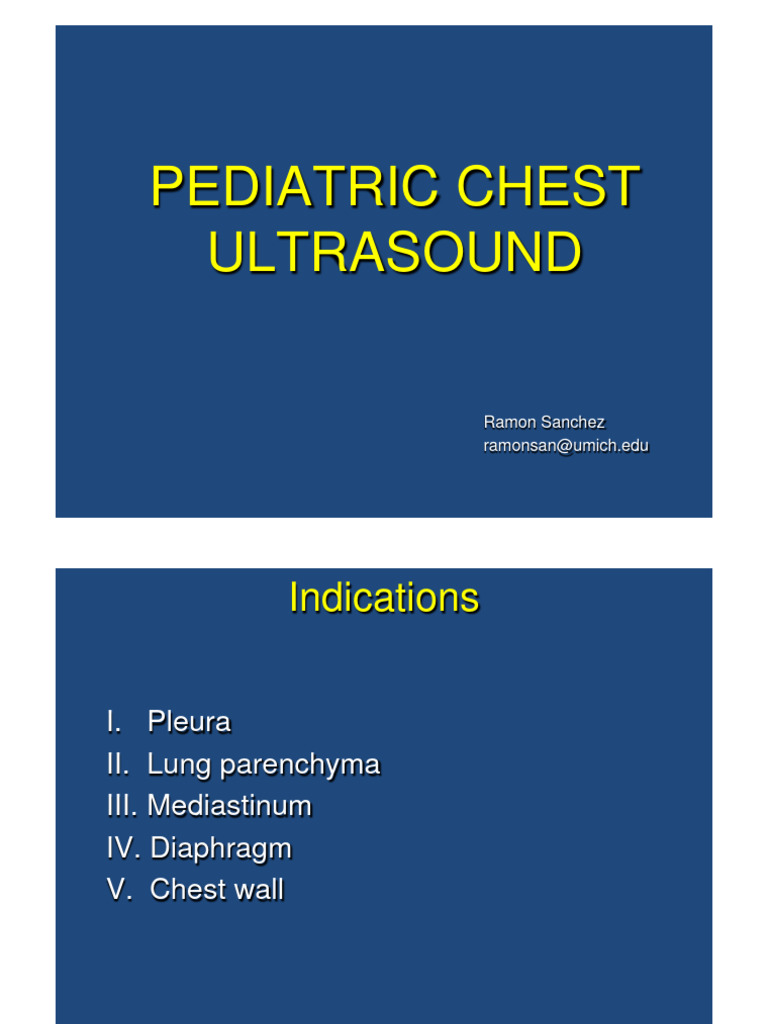 PEDIATRIC CHEST ULTRASOUND

Ramon Sanchez
ramonsan@umich.edu

Indications

I. Pleura
II. Lung parenchyma
III. Mediastinum
IV. Diaphragm
V. Chest wall